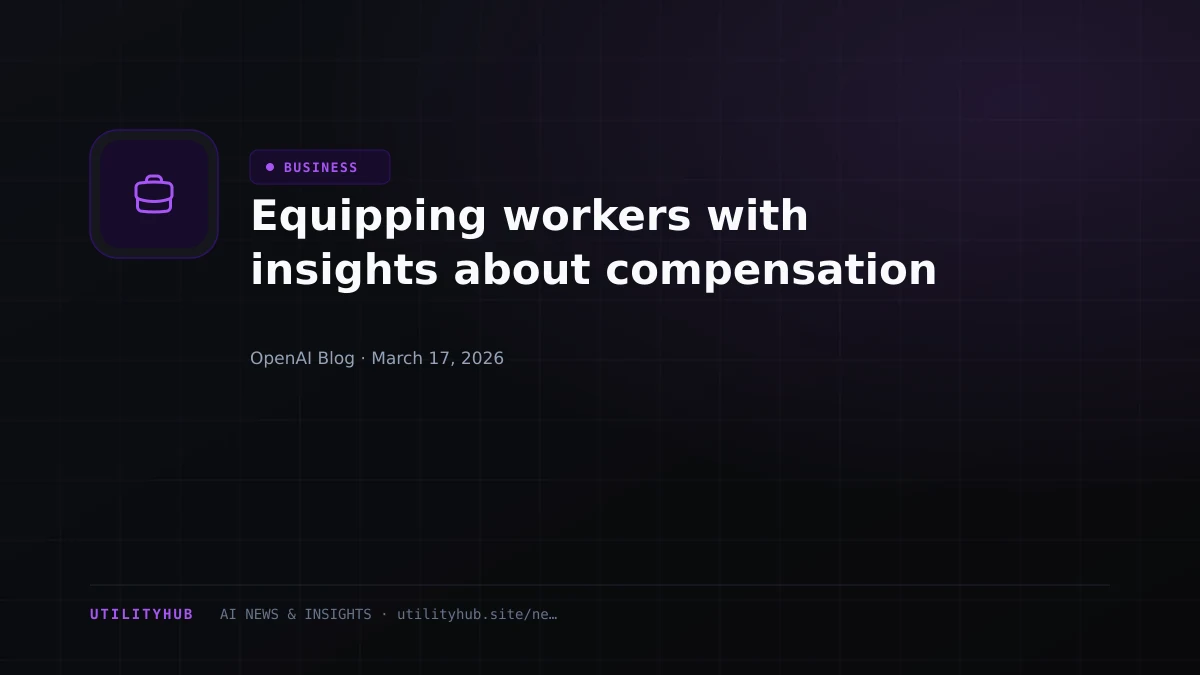 BUSINESS

Equipping workers with insights about compensation

OpenAI Blog · March 17, 2026

UTILITYHUB AI NEWS & INSIGHTS · utilityhub.site/ne…